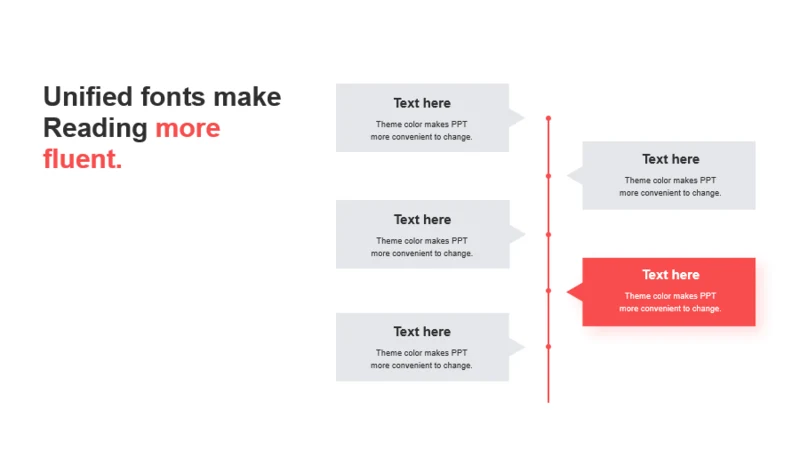 Unified fonts make Reading more fluent.

Text here
Theme color makes PPT more convenient to change.

Text here
Theme color makes PPT more convenient to change.

Text here
Theme color makes PPT more convenient to change.

Text here
Theme color makes PPT more convenient to change.

Text here
Theme color makes PPT more convenient to change.